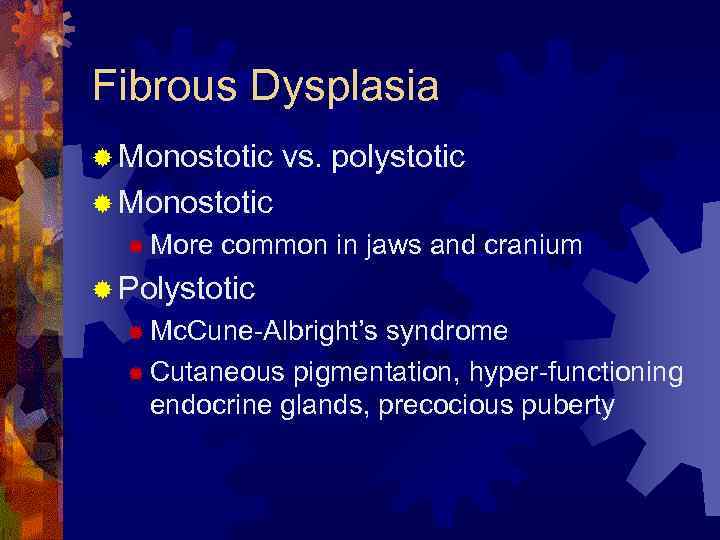 Fibrous Dysplasia

Monostotic vs. polystotic

Monostotic

More common in jaws and cranium

Polystotic

McCune-Albright's syndrome

Cutaneous pigmentation, hyper-functioning endocrine glands, precocious puberty